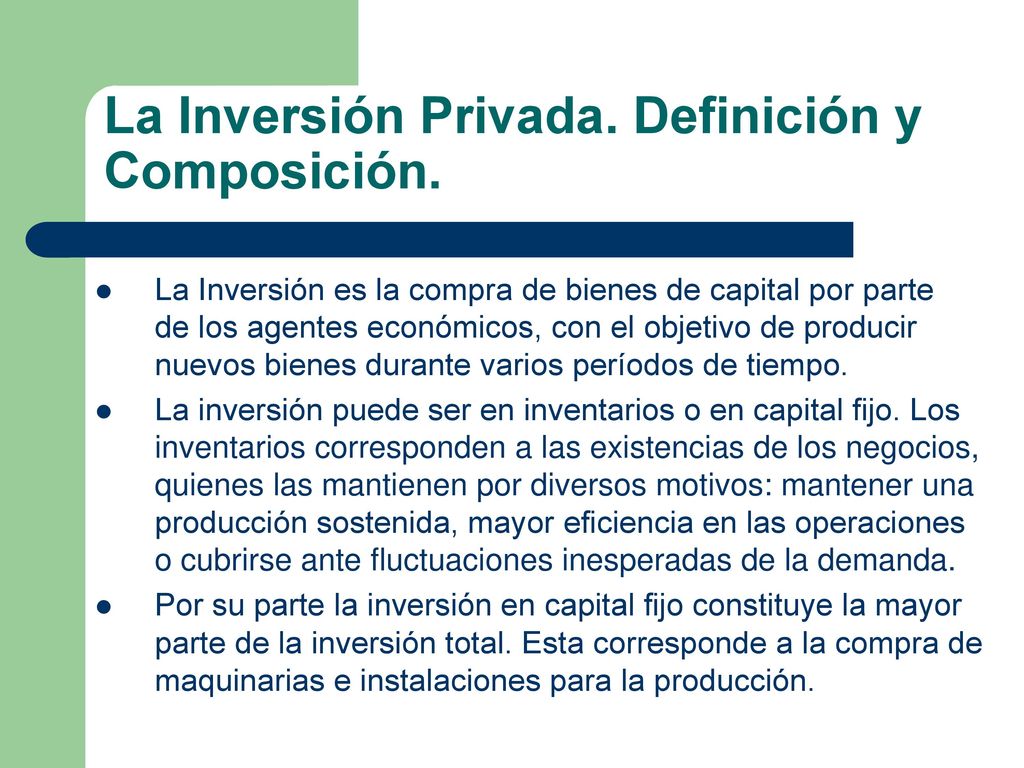 La Inversión Privada. Definición y Composición.

- La Inversión es la compra de bienes de capital por parte de los agentes económicos, con el objetivo de producir nuevos bienes durante varios períodos de tiempo.
- La inversión puede ser en inventarios o en capital fijo. Los inventarios corresponden a las existencias de los negocios, quienes las mantienen por diversos motivos: mantener una producción sostenida, mayor eficiencia en las operaciones o cubrirse ante fluctuaciones inesperadas de la demanda.
- Por su parte la inversión en capital fijo constituye la mayor parte de la inversión total. Esta corresponde a la compra de maquinarias e instalaciones para la producción.